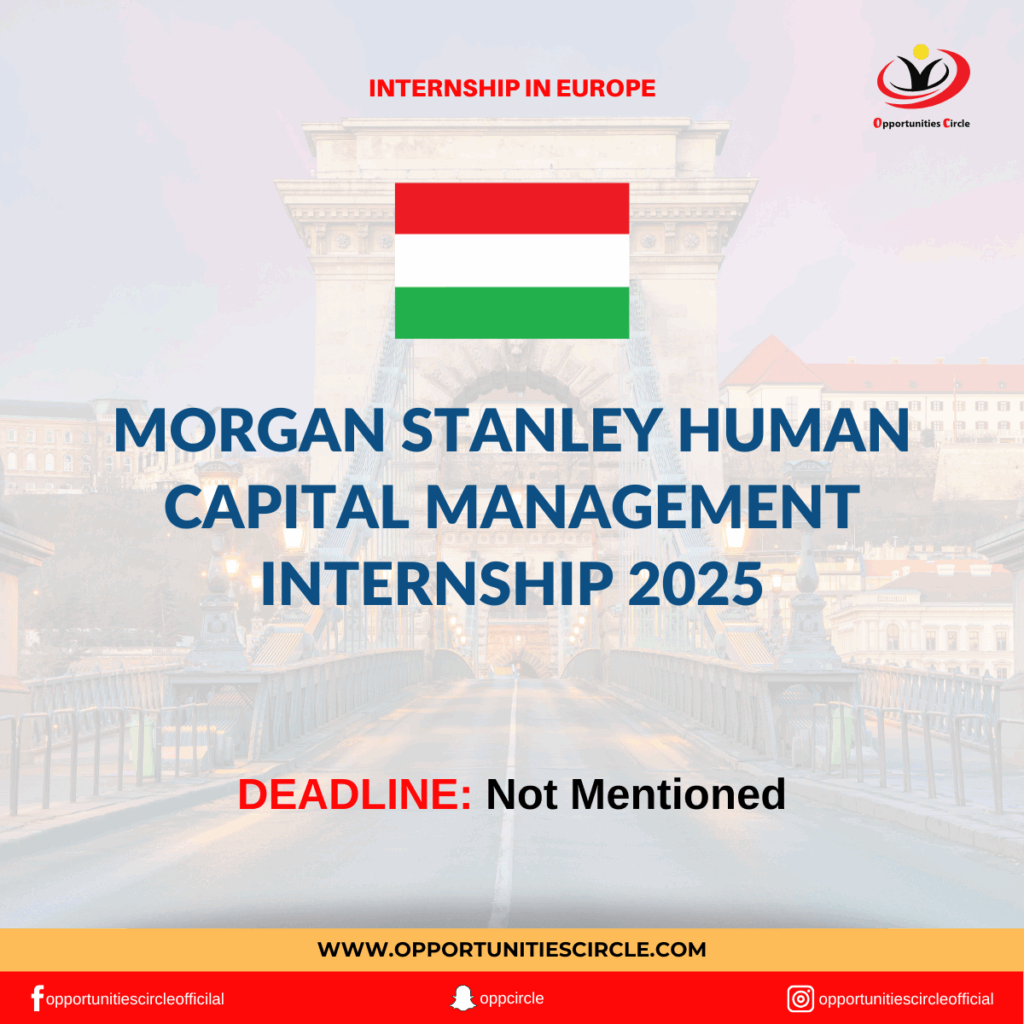 INTERNSHIP IN EUROPE

Opportunities Circle

MORGAN STANLEY HUMAN CAPITAL MANAGEMENT INTERNSHIP 2025

DEADLINE: Not Mentioned

WWW.OPPORTUNITIESCIRCLE.COM

opportunitiescircleofficial

oppcircle

opportunitiescircleofficial